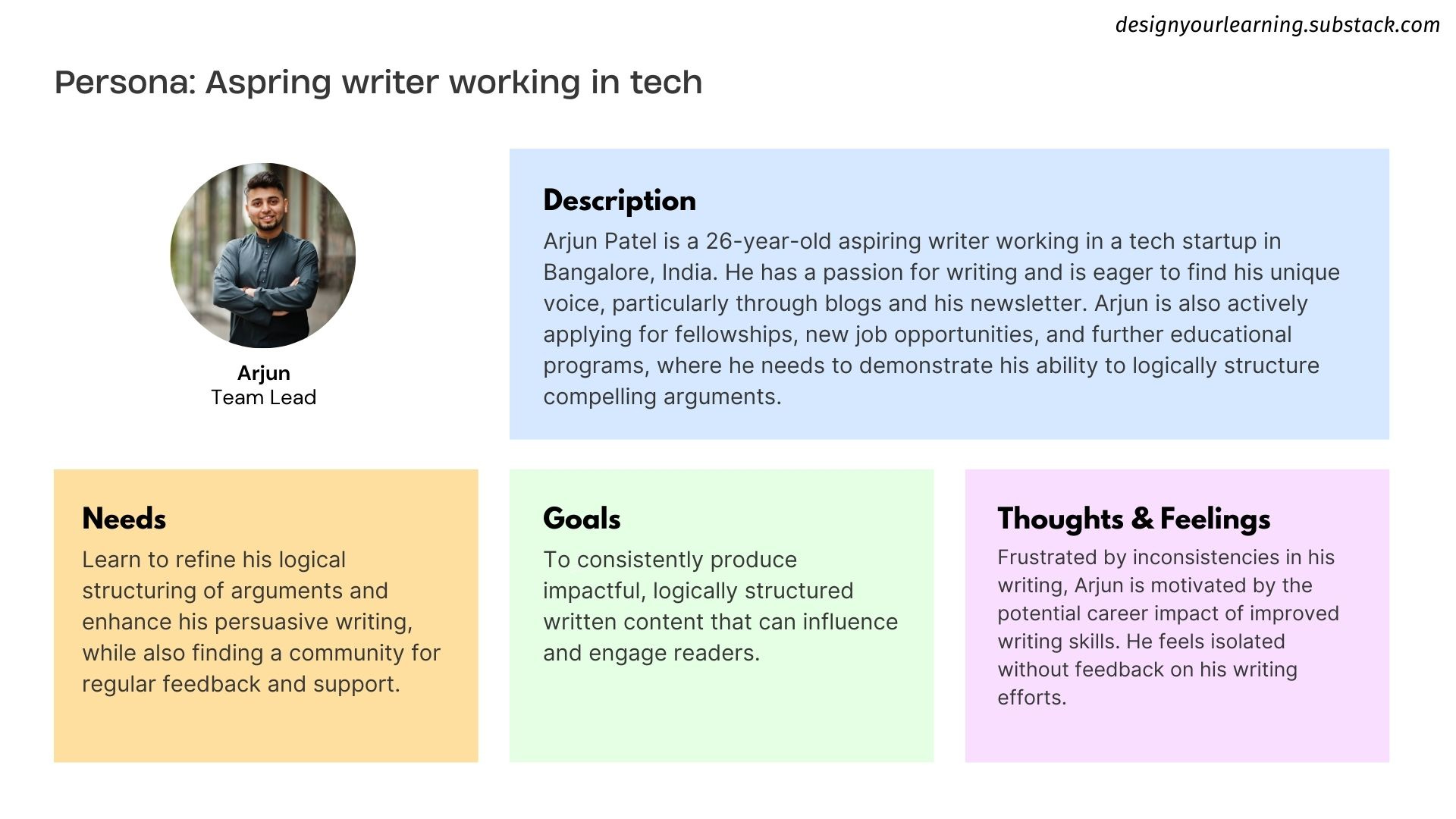 designyourlearning.substack.com

Persona: Aspring writer working in tech

Arjun
Team Lead

Description
Arjun Patel is a 26-year-old aspiring writer working in a tech startup in Bangalore, India. He has a passion for writing and is eager to find his unique voice, particularly through blogs and his newsletter. Arjun is also actively applying for fellowships, new job opportunities, and further educational programs, where he needs to demonstrate his ability to logically structure compelling arguments.

Needs
Learn to refine his logical structuring of arguments and enhance his persuasive writing, while also finding a community for regular feedback and support.

Goals
To consistently produce impactful, logically structured written content that can influence and engage readers.

Thoughts & Feelings
Frustrated by inconsistencies in his writing, Arjun is motivated by the potential career impact of improved writing skills. He feels isolated without feedback on his writing efforts.